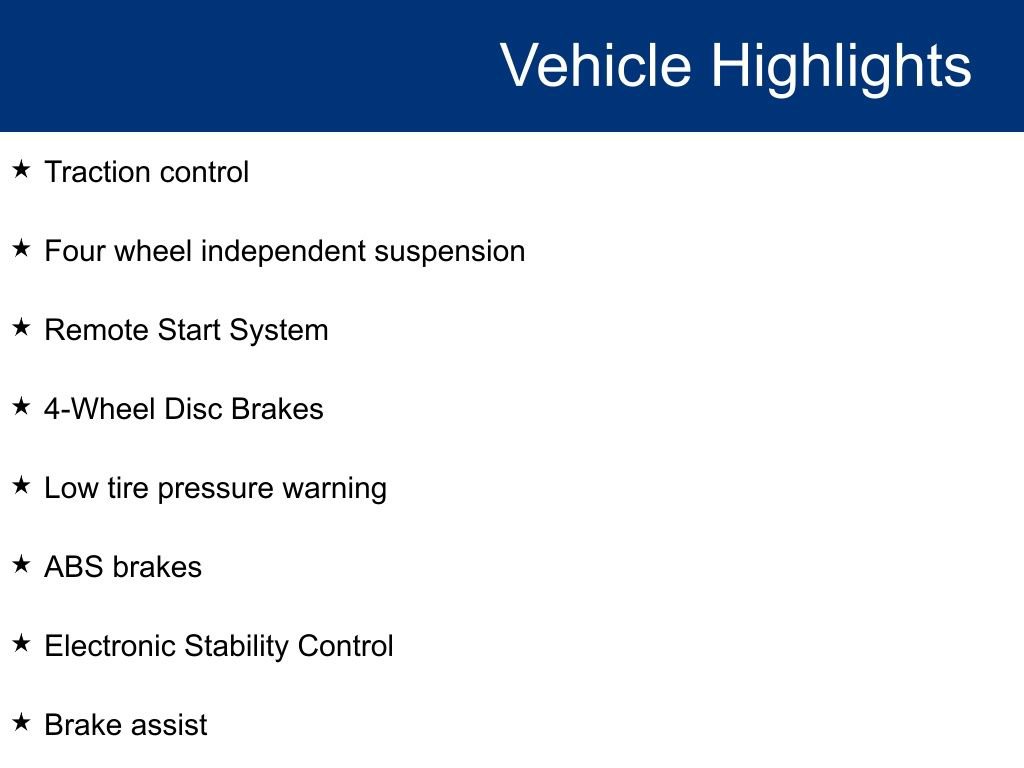 Vehicle Highlights

★ Traction control

★ Four wheel independent suspension

★ Remote Start System

★ 4-Wheel Disc Brakes

★ Low tire pressure warning

★ ABS brakes

★ Electronic Stability Control

★ Brake assist